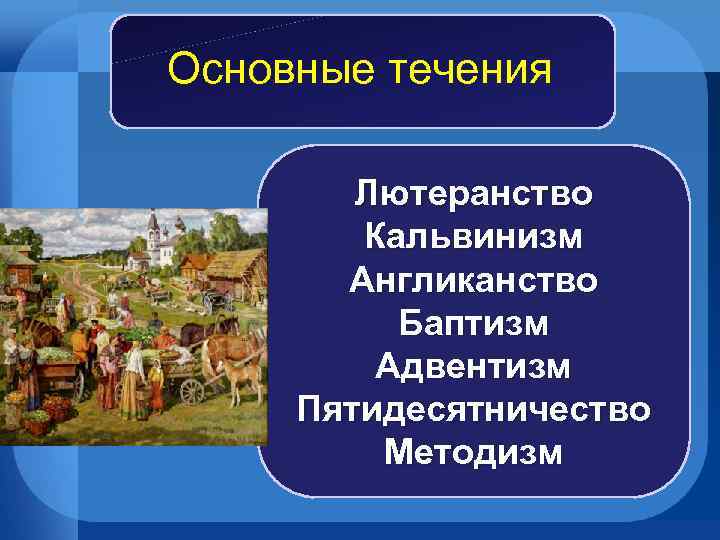 Основные течения

Лютеранство
Кальвинизм
Англиканство
Баптизм
Адвентизм
Пятидесятничество
Методизм